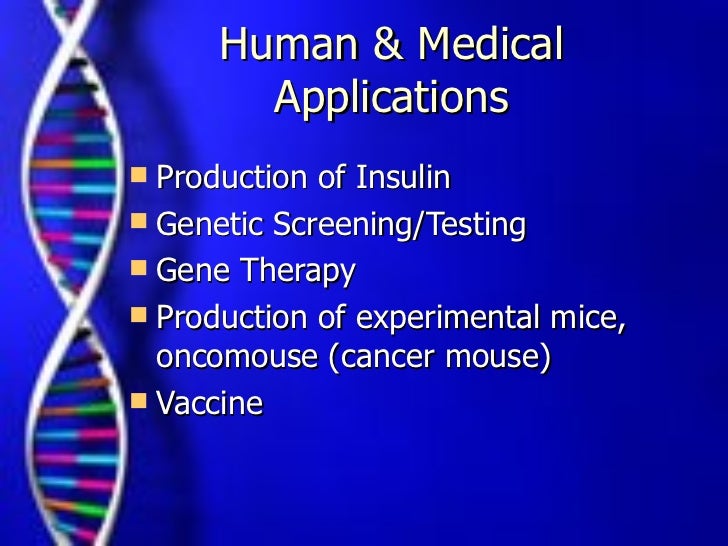 Human & Medical Applications

- Production of Insulin
- Genetic Screening/Testing
- Gene Therapy
- Production of experimental mice, oncomouse (cancer mouse)
- Vaccine